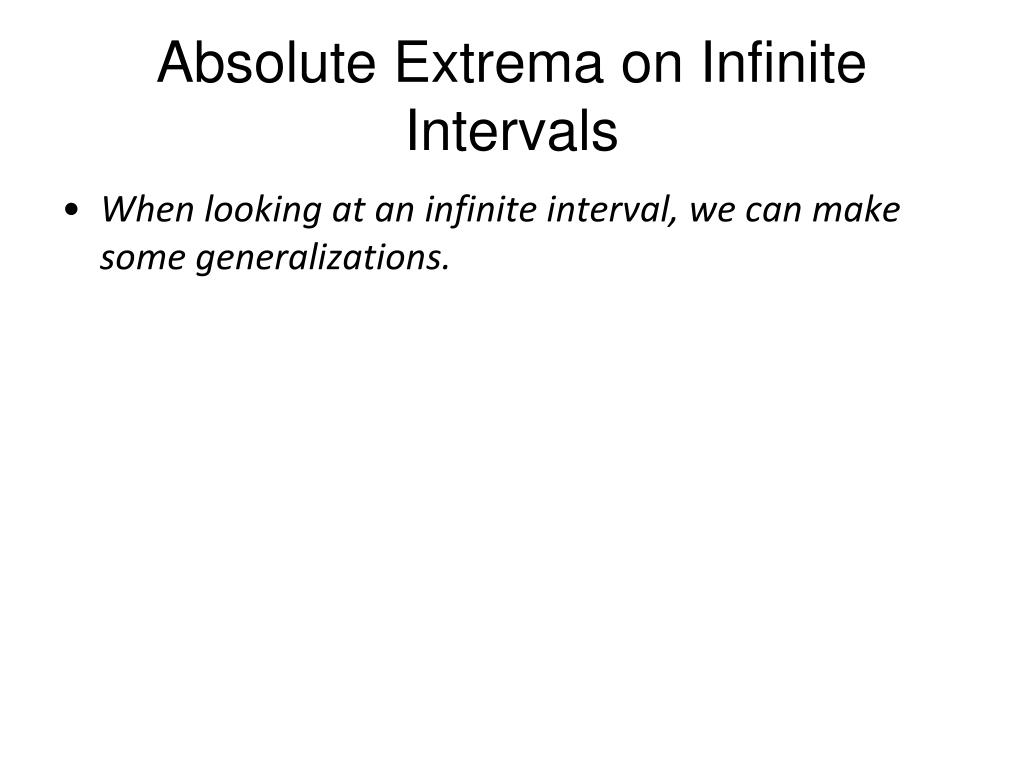 Absolute Extrema on Infinite Intervals

• When looking at an infinite interval, we can make some generalizations.